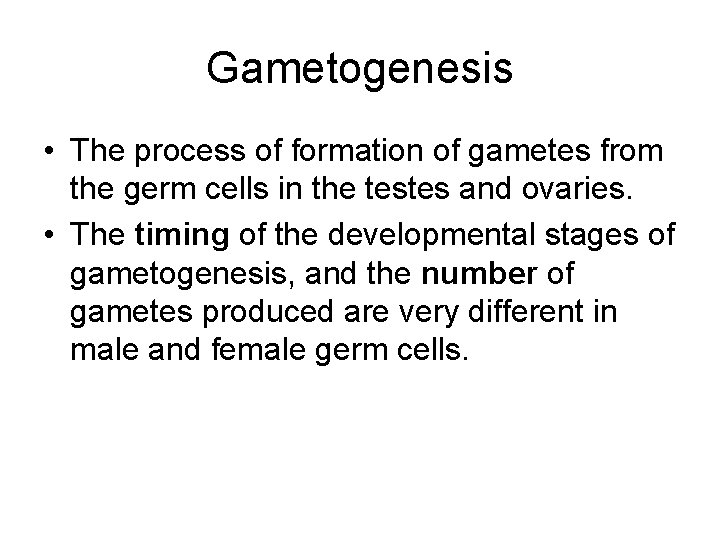 Gametogenesis

• The process of formation of gametes from the germ cells in the testes and ovaries.

• The timing of the developmental stages of gametogenesis, and the number of gametes produced are very different in male and female germ cells.